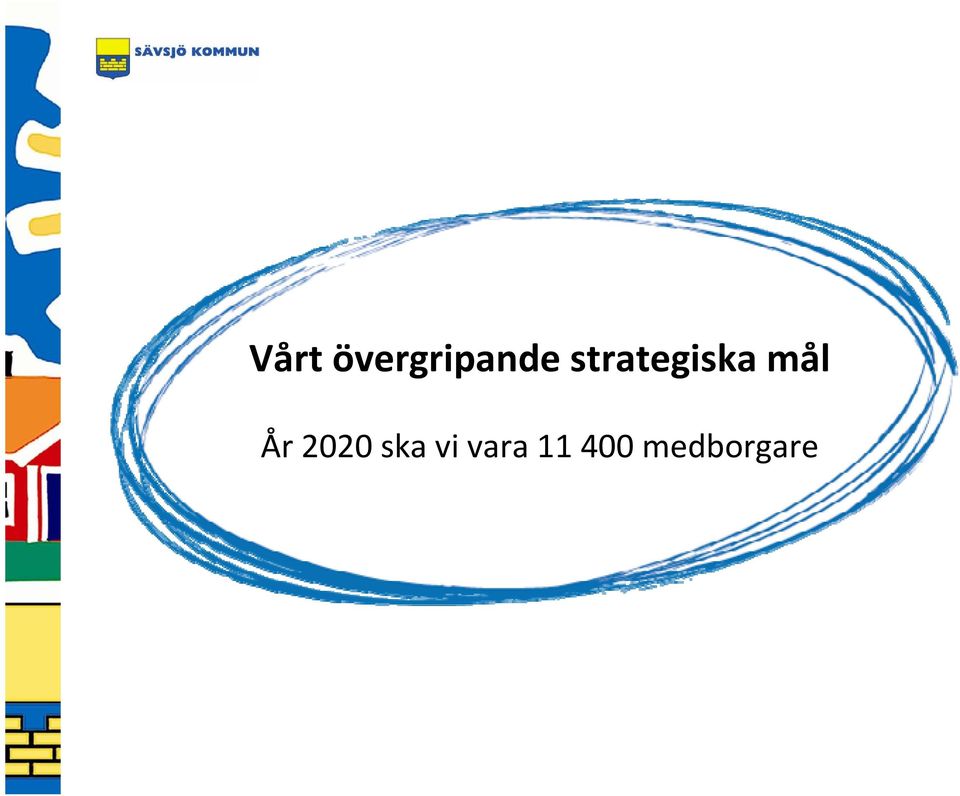 SÄVSJÖ KOMMUN

Vårt övergripande strategiska mål

År 2020 ska vi vara 11 400 medborgare